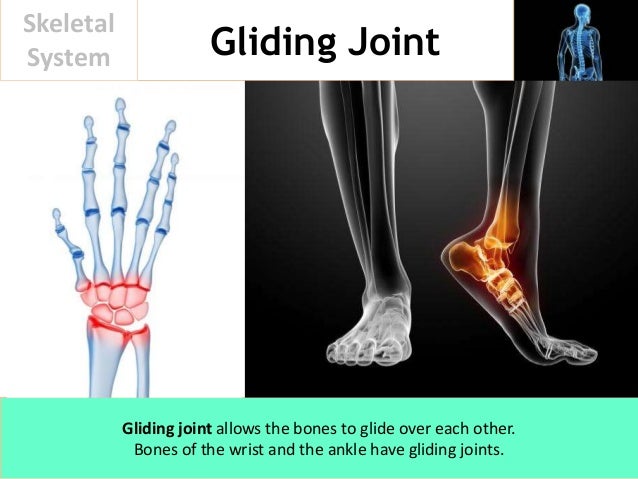 Skeletal System

Gliding Joint

Gliding joint allows the bones to glide over each other. Bones of the wrist and the ankle have gliding joints.